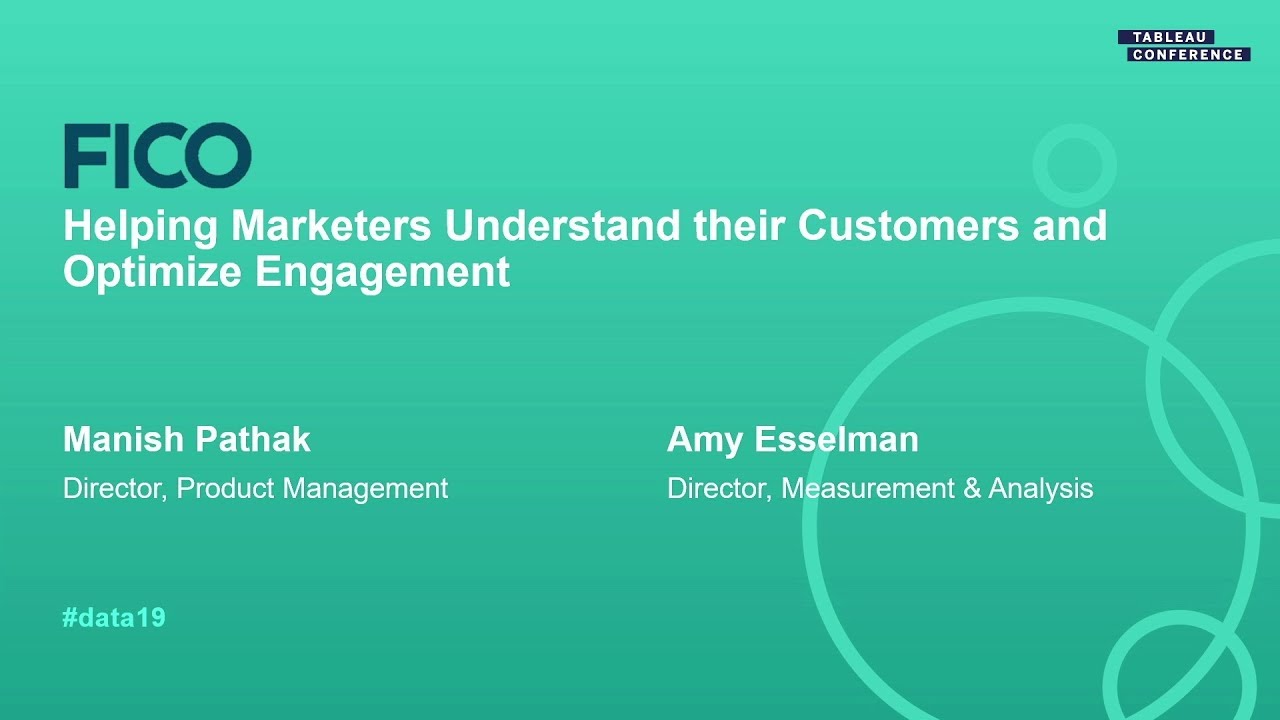 TABLEAU
CONFERENCE

FICO

Helping Marketers Understand their Customers and Optimize Engagement

Manish Pathak
Director, Product Management

Amy Esselman
Director, Measurement & Analysis

#data19